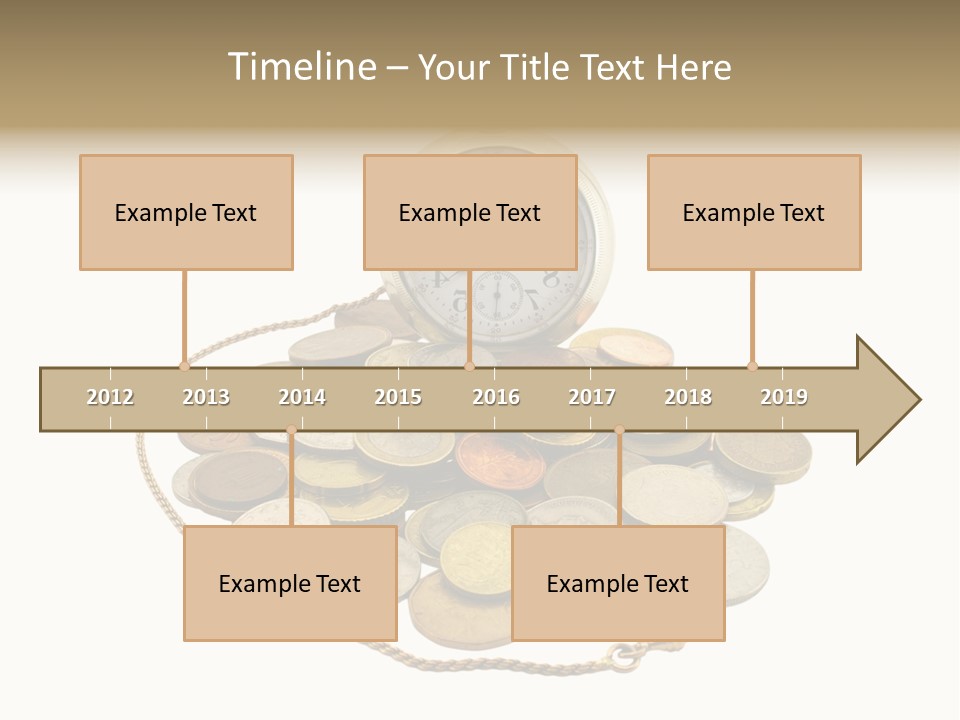 Timeline – Your Title Text Here

Example Text

Example Text

Example Text

2012 2013 2014 2015 2016 2017 2018 2019

Example Text

Example Text